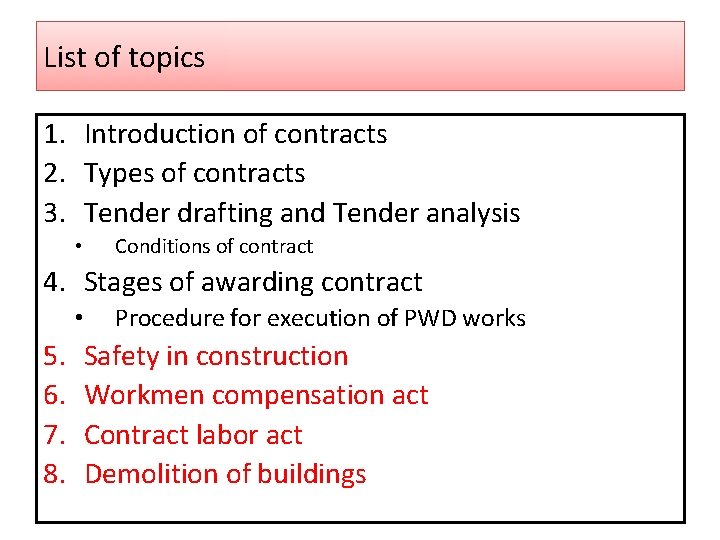 List of topics

1. Introduction of contracts
2. Types of contracts
3. Tender drafting and Tender analysis
 • Conditions of contract
4. Stages of awarding contract
 • Procedure for execution of PWD works
5. Safety in construction
6. Workmen compensation act
7. Contract labor act
8. Demolition of buildings